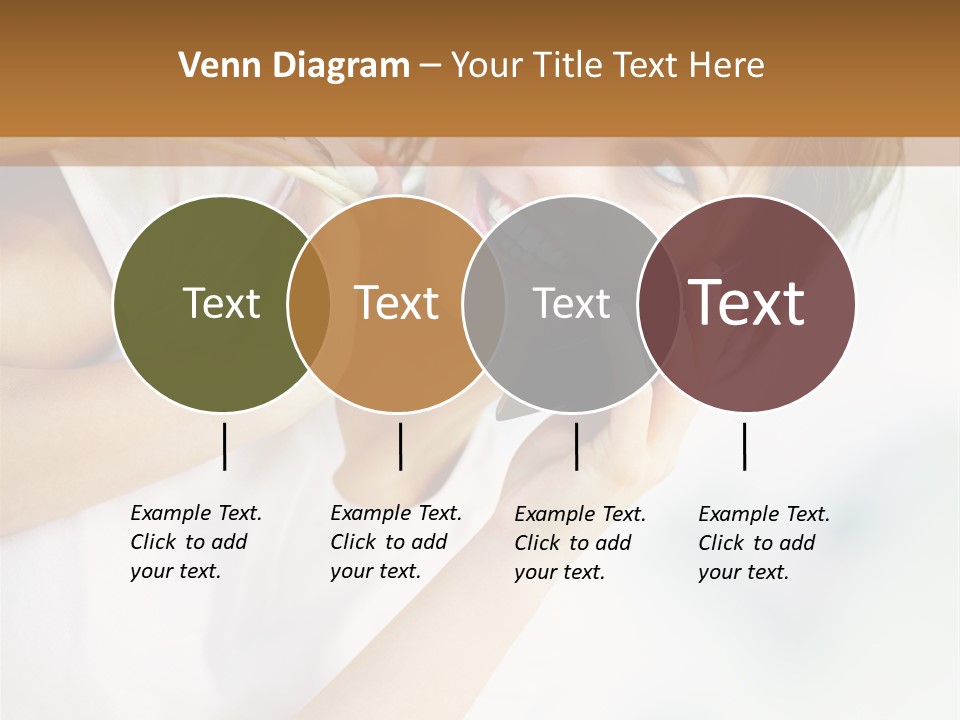 Venn Diagram – Your Title Text Here

Text

Text

Text

Text

Example Text. Click to add your text.

Example Text. Click to add your text.

Example Text. Click to add your text.

Example Text. Click to add your text.